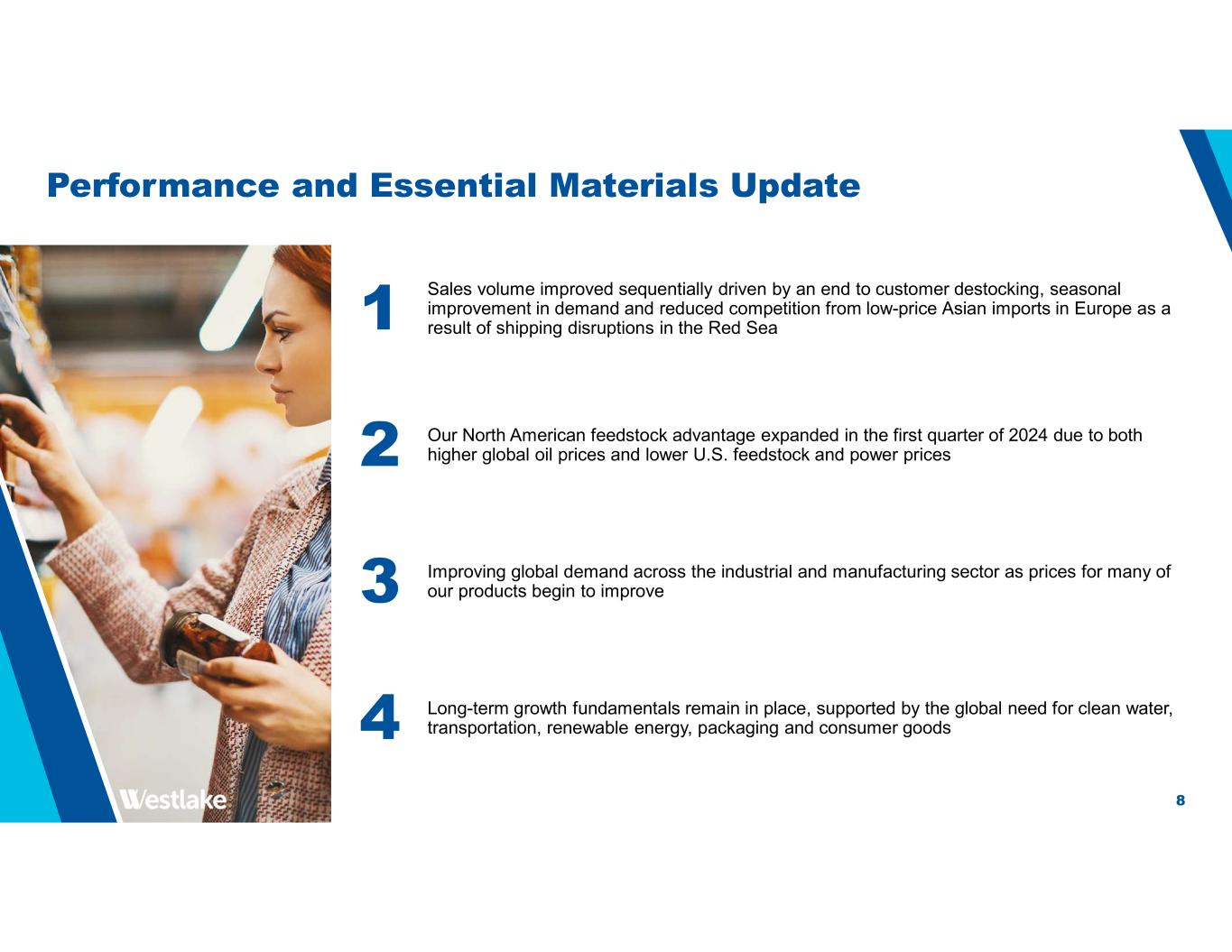 Performance and Essential Materials Update

1
Sales volume improved sequentially driven by an end to customer destocking, seasonal improvement in demand and reduced competition from low-price Asian imports in Europe as a result of shipping disruptions in the Red Sea

2
Our North American feedstock advantage expanded in the first quarter of 2024 due to both higher global oil prices and lower U.S. feedstock and power prices

3
Improving global demand across the industrial and manufacturing sector as prices for many of our products begin to improve

4
Long-term growth fundamentals remain in place, supported by the global need for clean water, transportation, renewable energy, packaging and consumer goods

Westlake

8